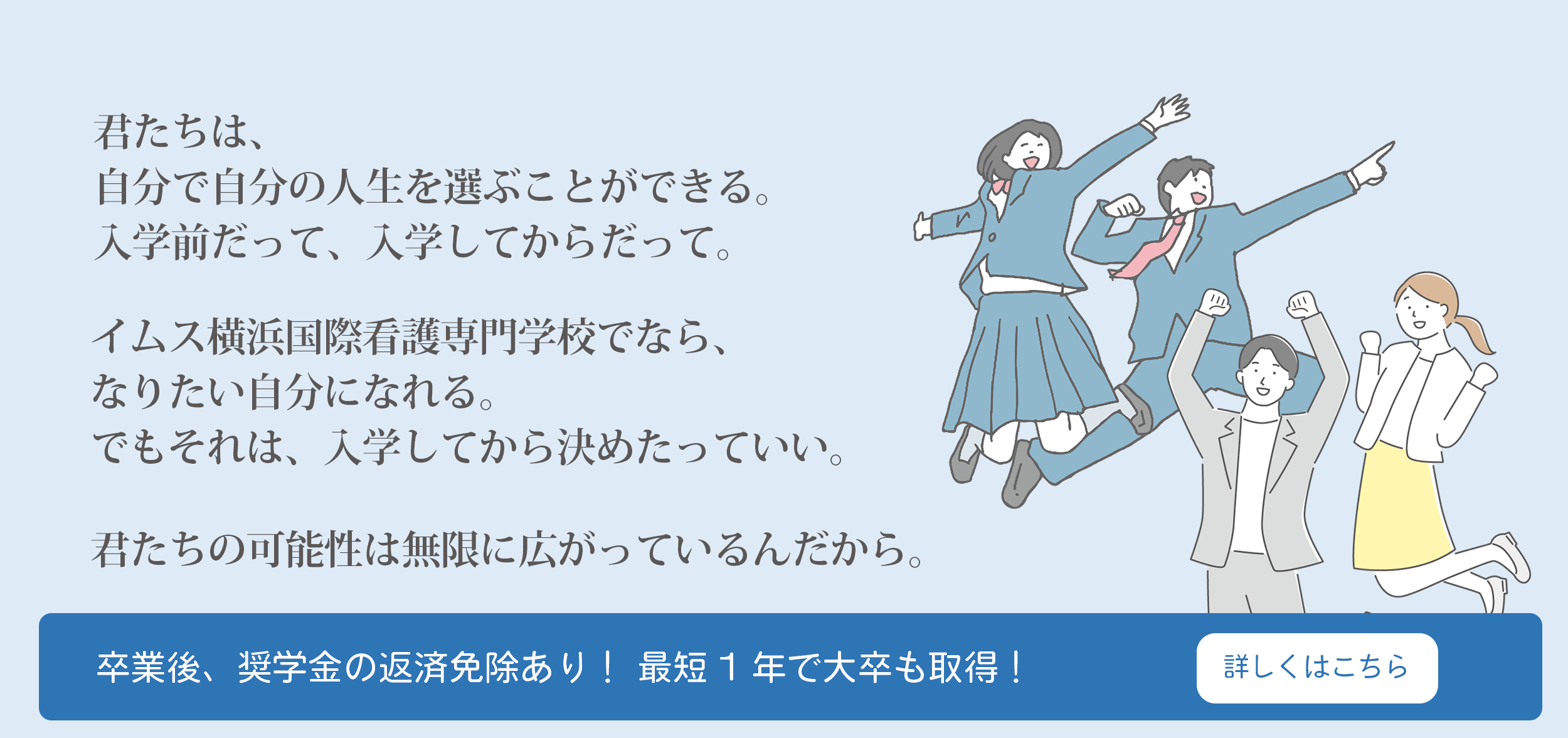 君たちは、
自分で自分の人生を選ぶことができる。
入学前だって、入学してからだって。

イムス横浜国際看護専門学校でなら、
なりたい自分になれる。
でもそれは、入学してから決めたっていい。

君たちの可能性は無限に広がっているんだから。

卒業後、奨学金の返済免除あり！ 最短１年で大卒も取得！

詳しくはこちら